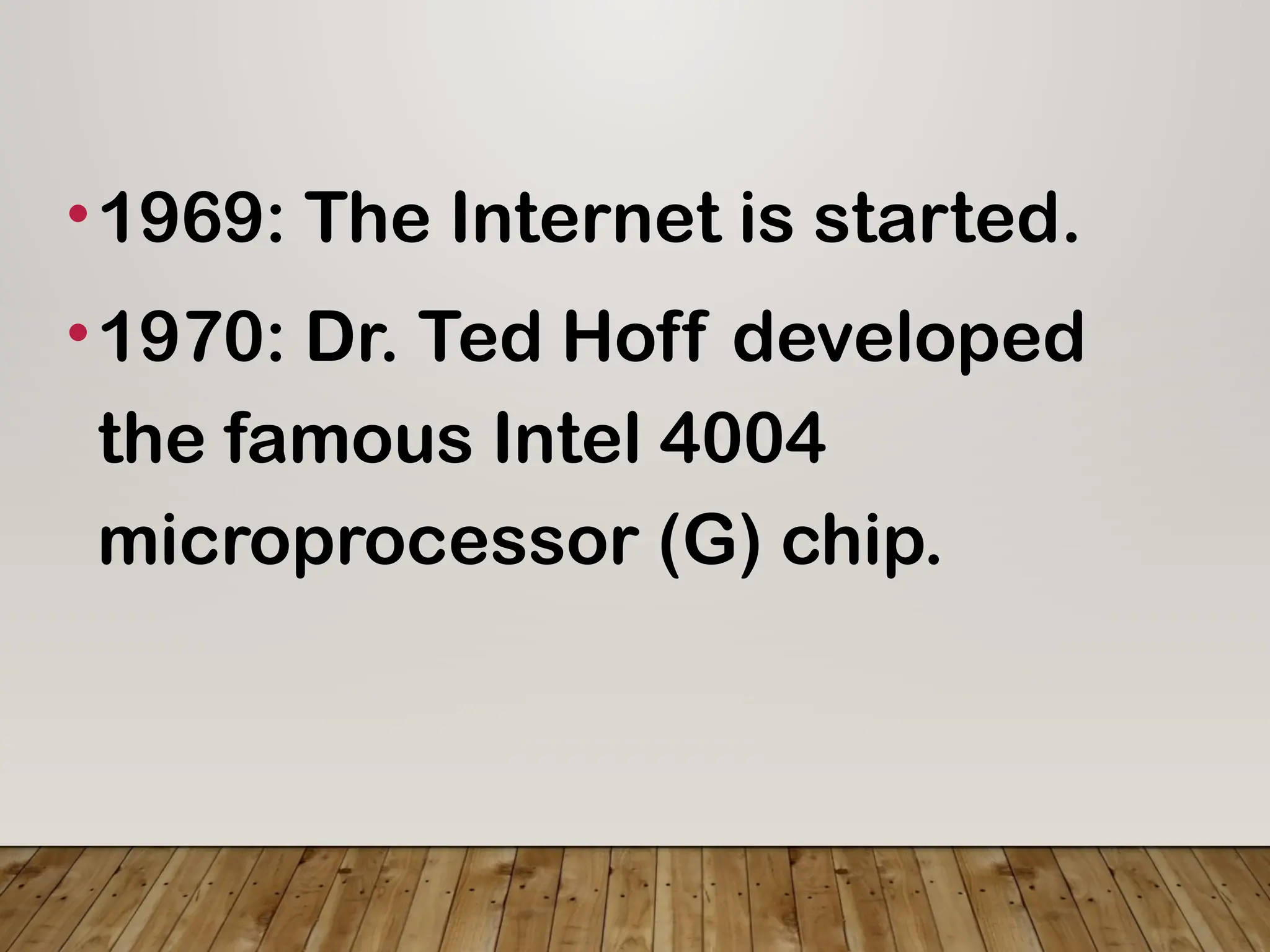 • 1969: The Internet is started.

• 1970: Dr. Ted Hoff developed the famous Intel 4004 microprocessor (G) chip.